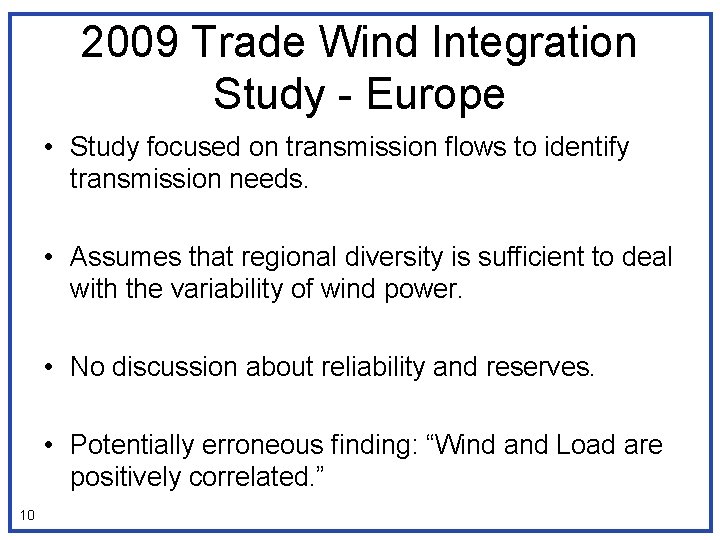 2009 Trade Wind Integration Study - Europe

• Study focused on transmission flows to identify transmission needs.

• Assumes that regional diversity is sufficient to deal with the variability of wind power.

• No discussion about reliability and reserves.

• Potentially erroneous finding: “Wind and Load are positively correlated.”

10